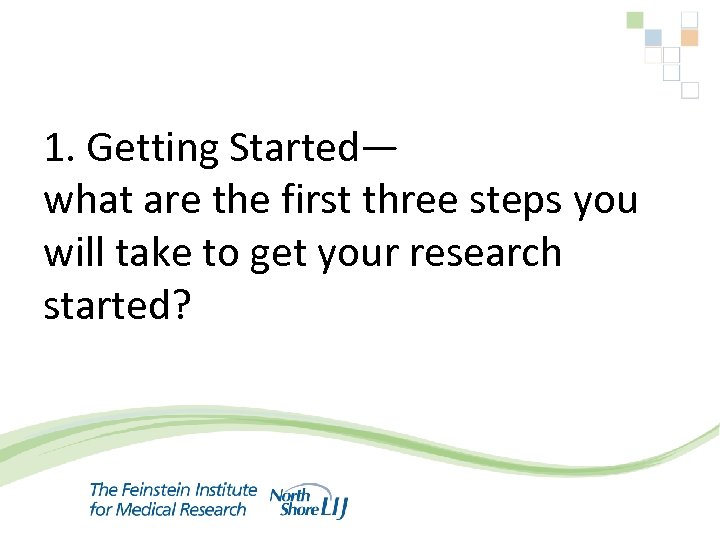 1. Getting Started—
what are the first three steps you will take to get your research started?

The Feinstein Institute for Medical Research

North Shore LIJ